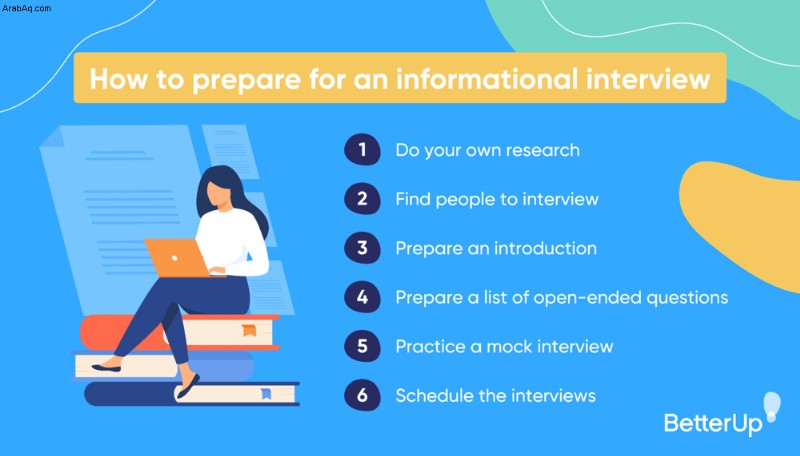 ArabAq.com

How to prepare for an informational interview

1 Do your own research

2 Find people to interview

3 Prepare an introduction

4 Prepare a list of open-ended questions

5 Practice a mock interview

6 Schedule the interviews

BetterUp